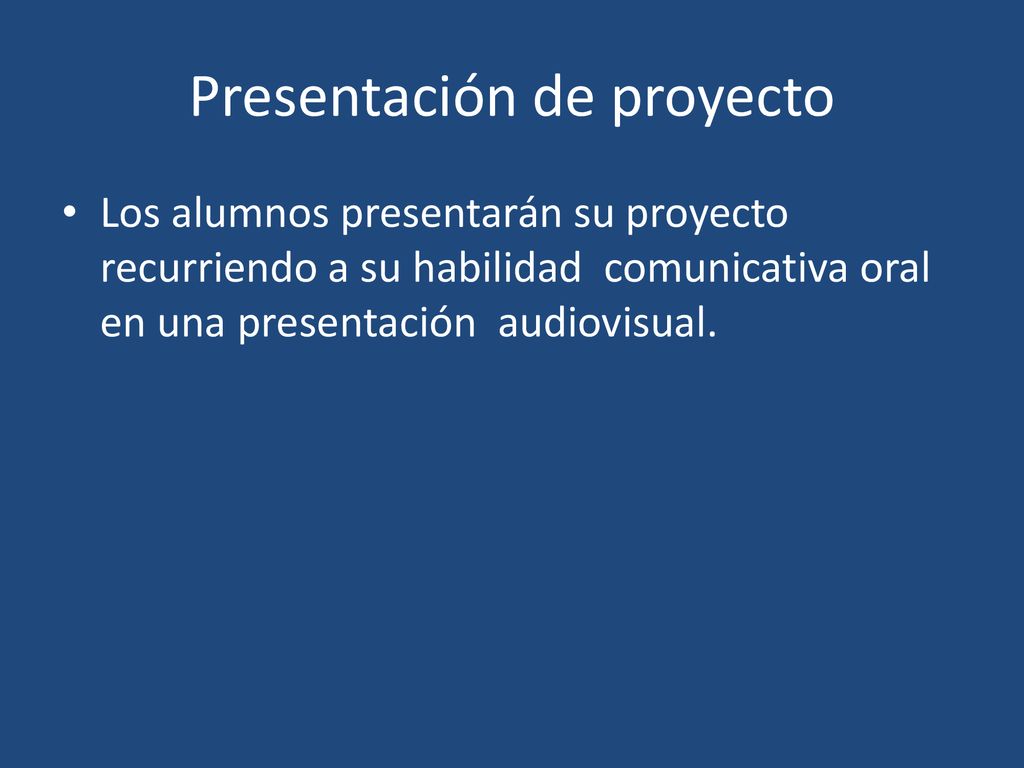 Presentación de proyecto

• Los alumnos presentarán su proyecto recurriendo a su habilidad comunicativa oral en una presentación audiovisual.